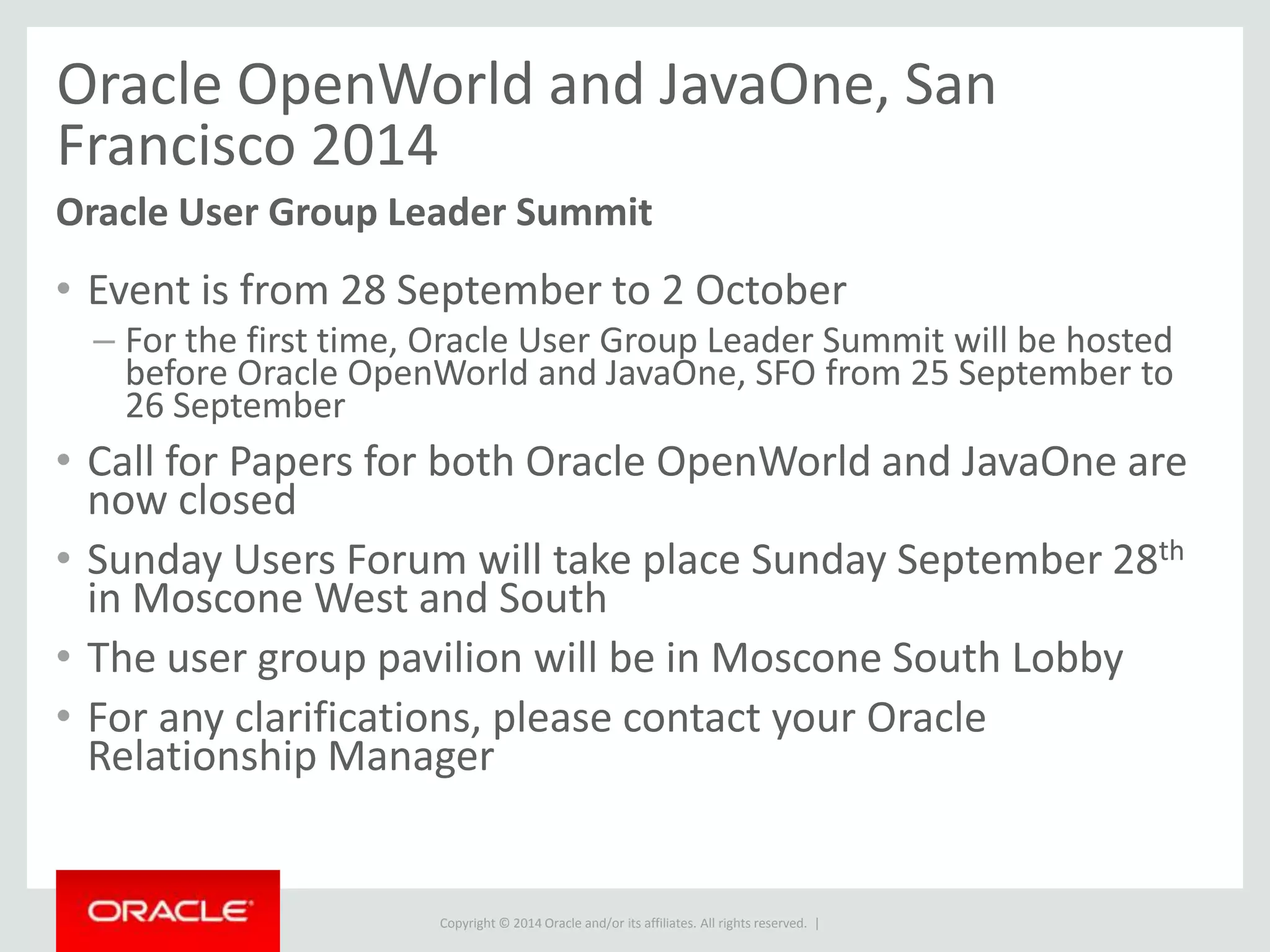 Oracle OpenWorld and JavaOne, San Francisco 2014

Oracle User Group Leader Summit

• Event is from 28 September to 2 October
– For the first time, Oracle User Group Leader Summit will be hosted before Oracle OpenWorld and JavaOne, SFO from 25 September to 26 September

• Call for Papers for both Oracle OpenWorld and JavaOne are now closed

• Sunday Users Forum will take place Sunday September 28$^{th}$ in Moscone West and South

• The user group pavilion will be in Moscone South Lobby

• For any clarifications, please contact your Oracle Relationship Manager

ORACLE

Copyright © 2014 Oracle and/or its affiliates. All rights reserved. |